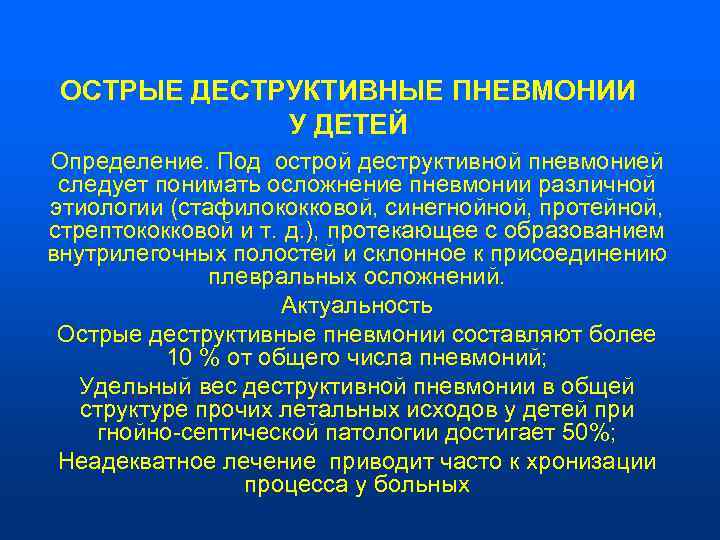 ОСТРЫЕ ДЕСТРУКТИВНЫЕ ПНЕВМОНИИ У ДЕТЕЙ

Определение. Под  острой деструктивной пневмонией следует понимать осложнение пневмонии различной этиологии (стафилококковой, синегнойной, протейной, стрептококковой и т. д.), протекающее с образованием внутрилегочных полостей и склонное к присоединению плевральных осложнений.

Актуальность

Острые деструктивные пневмонии составляют более 10 % от общего числа пневмоний;

Удельный вес деструктивной пневмонии в общей структуре прочих летальных исходов у детей при гнойно-септической патологии достигает 50%;

Неадекватное лечение  приводит часто к хронизации процесса у больных